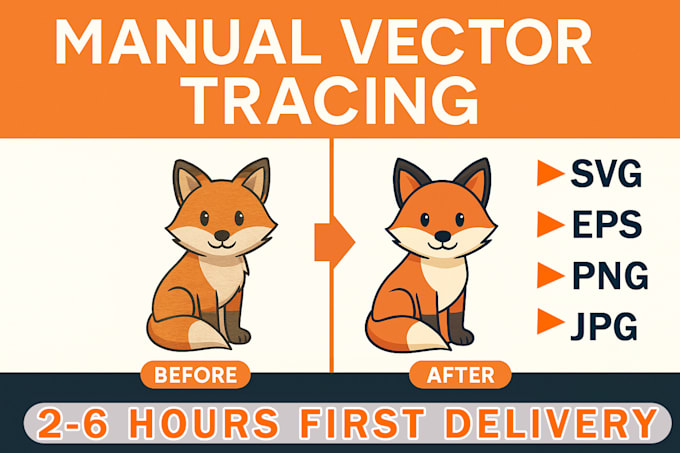 MANUAL VECTOR TRACING

BEFORE

AFTER

▶ SVG
▶ EPS
▶ PNG
▶ JPG

2-6 HOURS FIRST DELIVERY